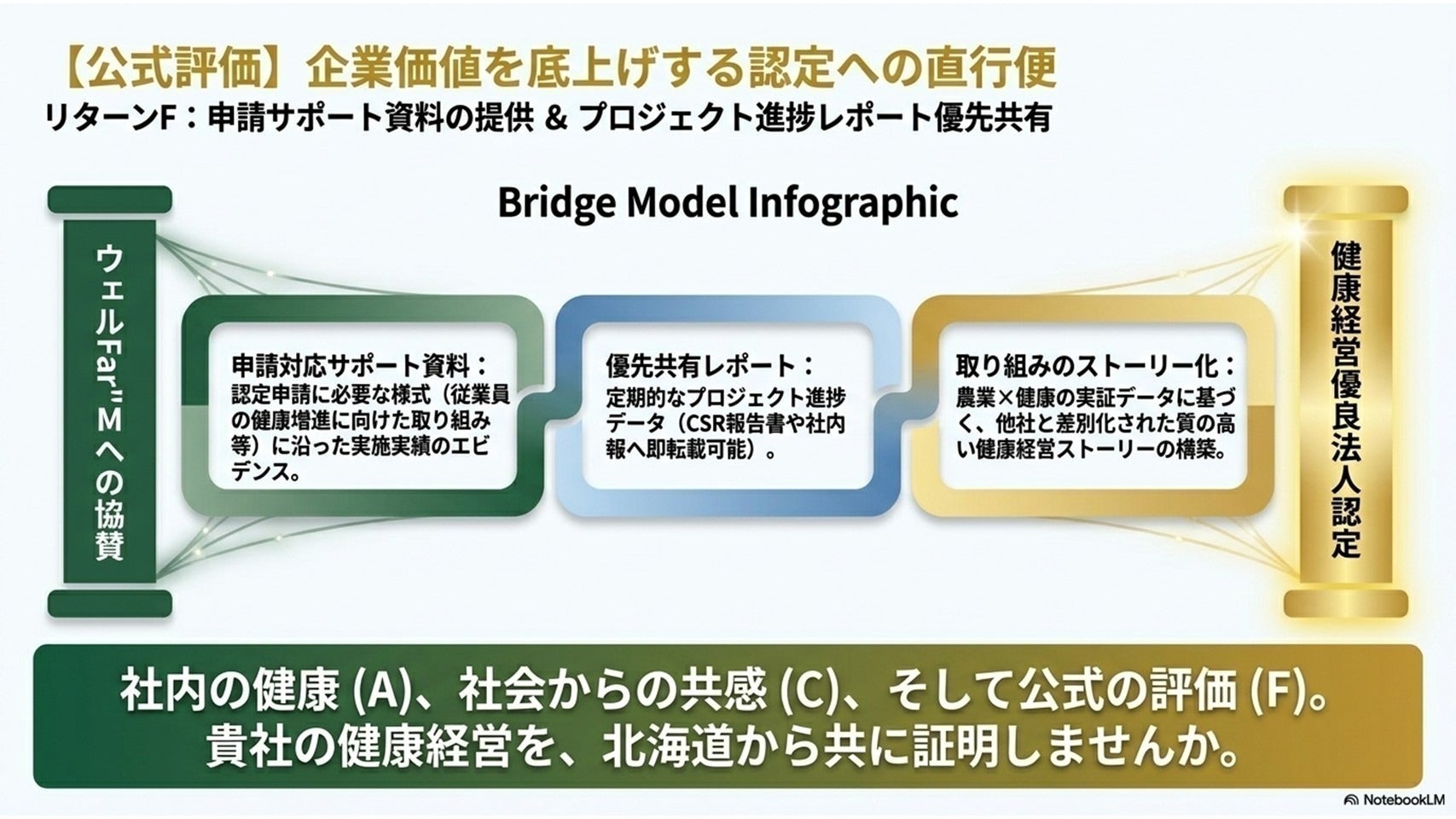 【公式評価】企業価値を底上げする認定への直行便
リターンF：申請サポート資料の提供 & プロジェクト進捗レポート優先共有

Bridge Model Infographic

ウェルFar"Mへの協賛

申請対応サポート資料：
認定申請に必要な様式（従業員の健康増進に向けた取り組み等）に沿った実施実績のエビデンス。

優先共有レポート：
定期的なプロジェクト進捗データ（CSR報告書や社内報へ即転載可能）。

取り組みのストーリー化：
農業×健康の実証データに基づく、他社と差別化された質の高い健康経営ストーリーの構築。

健康経営優良法人認定

社内の健康 (A)、社会からの共感 (C)、そして公式の評価 (F)。
貴社の健康経営を、北海道から共に証明しませんか。

NotebookLM